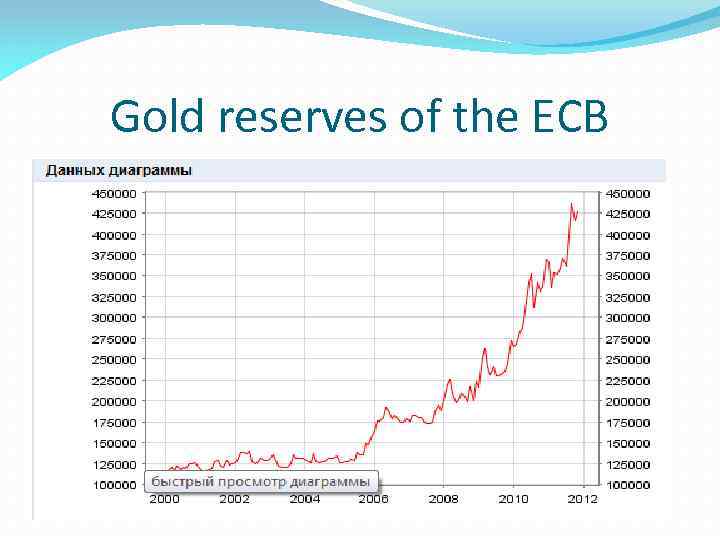 Gold reserves of the ECB

Данных диаграммы

450000
425000
400000
375000
350000
325000
300000
275000
250000
225000
200000
175000
150000
125000
100000

450000
425000
400000
375000
350000
325000
300000
275000
250000
225000
200000
175000
150000
125000
100000

быстрый просмотр диаграммы

2000 2002 2004 2006 2008 2010 2012